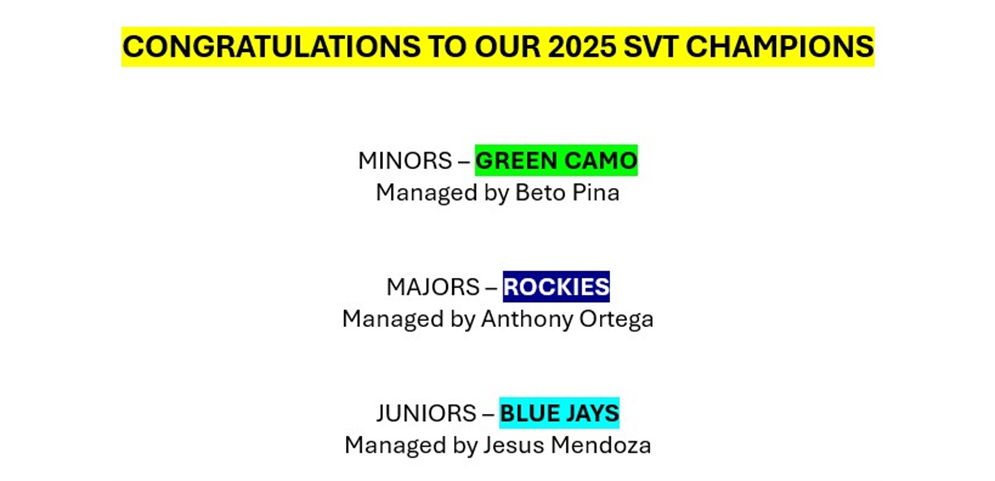 CONGRATULATIONS TO OUR 2025 SVT CHAMPIONS

MINORS – GREEN CAMO
Managed by Beto Pina

MAJORS – ROCKIES
Managed by Anthony Ortega

JUNIORS – BLUE JAYS
Managed by Jesus Mendoza